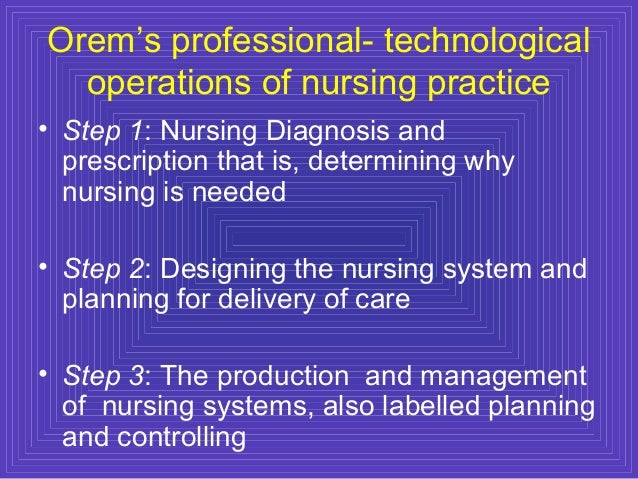 Orem's professional- technological operations of nursing practice

• Step 1: Nursing Diagnosis and prescription that is, determining why nursing is needed

• Step 2: Designing the nursing system and planning for delivery of care

• Step 3: The production and management of nursing systems, also labelled planning and controlling